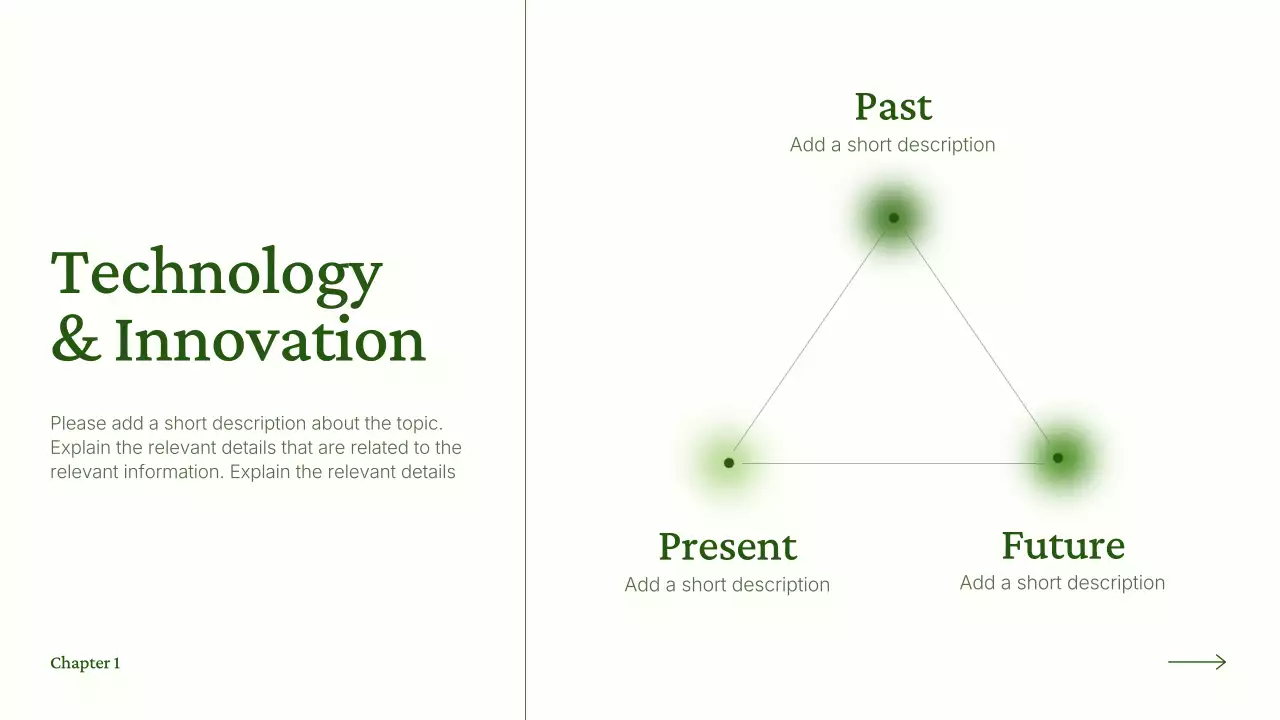 Technology & Innovation

Please add a short description about the topic. Explain the relevant details that are related to the relevant information. Explain the relevant details

Chapter 1

Past
Add a short description

Present
Add a short description

Future
Add a short description